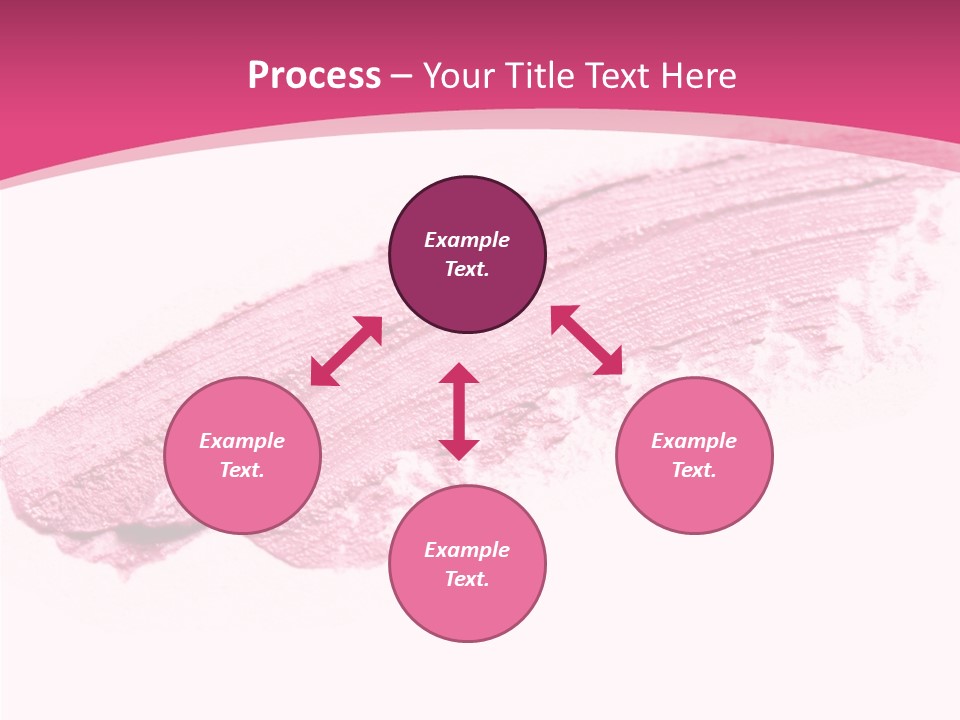 Process – Your Title Text Here

Example Text.

Example Text.

Example Text.

Example Text.